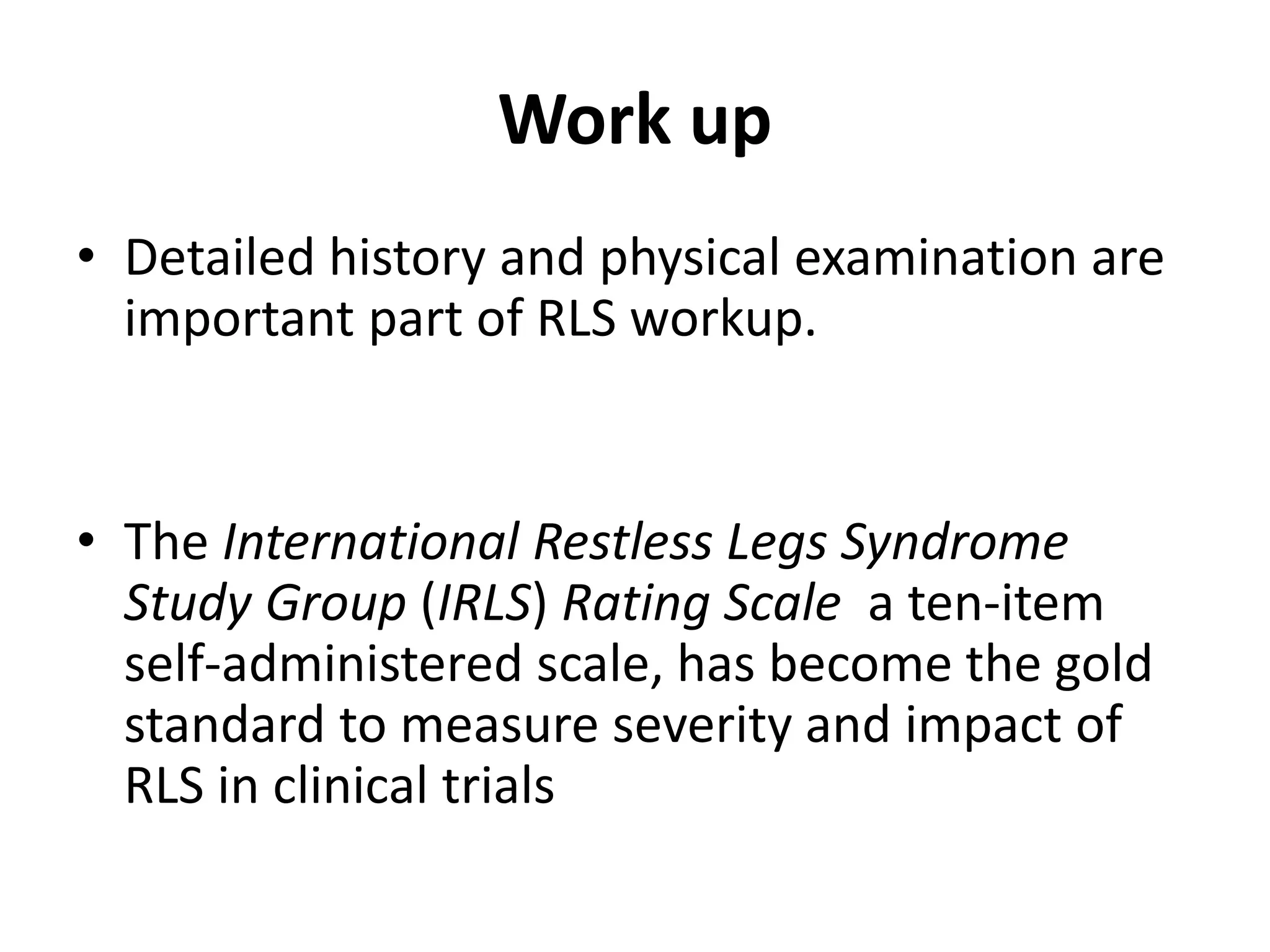 Work up

• Detailed history and physical examination are important part of RLS workup.

• The International Restless Legs Syndrome Study Group (IRLS) Rating Scale a ten-item self-administered scale, has become the gold standard to measure severity and impact of RLS in clinical trials